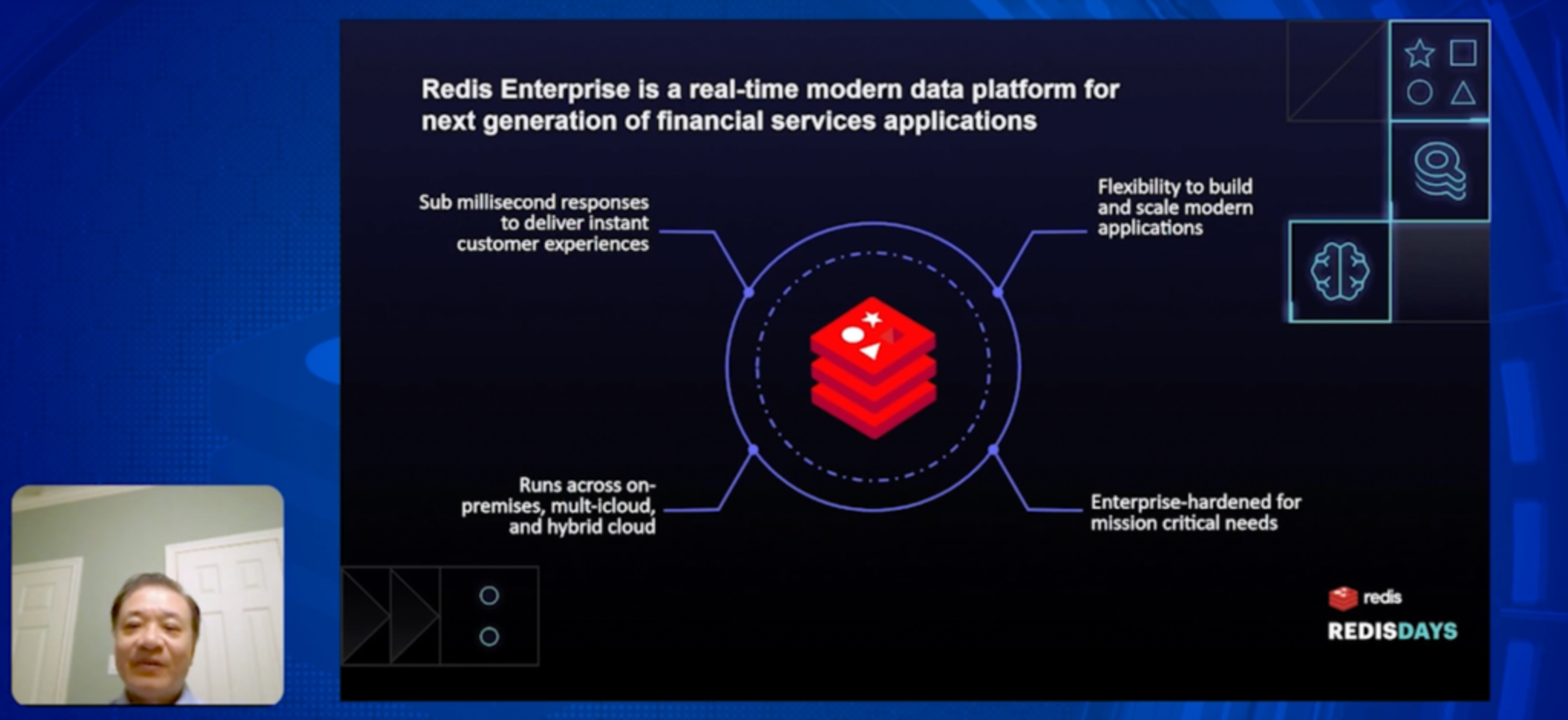 Redis Enterprise is a real-time modern data platform for next generation of financial services applications

Sub millisecond responses to deliver instant customer experiences

Flexibility to build and scale modern applications

Runs across on-premises, mult-icloud, and hybrid cloud

Enterprise-hardened for mission critical needs

redis

REDISDAYS